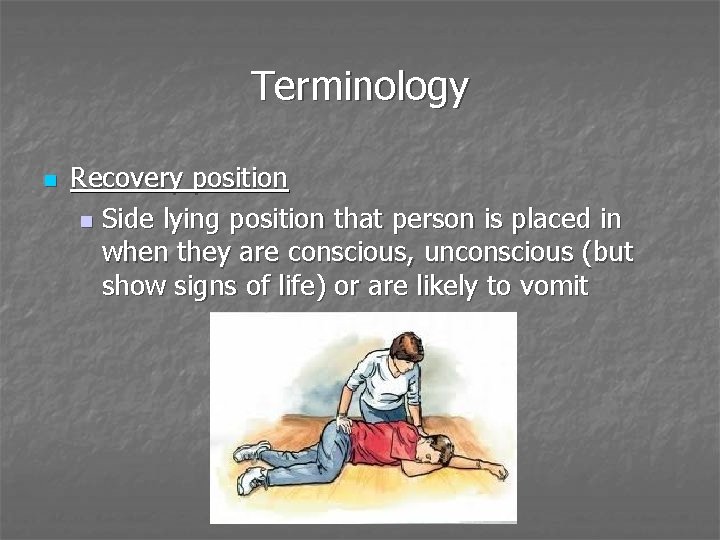 Terminology

Recovery position

Side lying position that person is placed in when they are conscious, unconscious (but show signs of life) or are likely to vomit